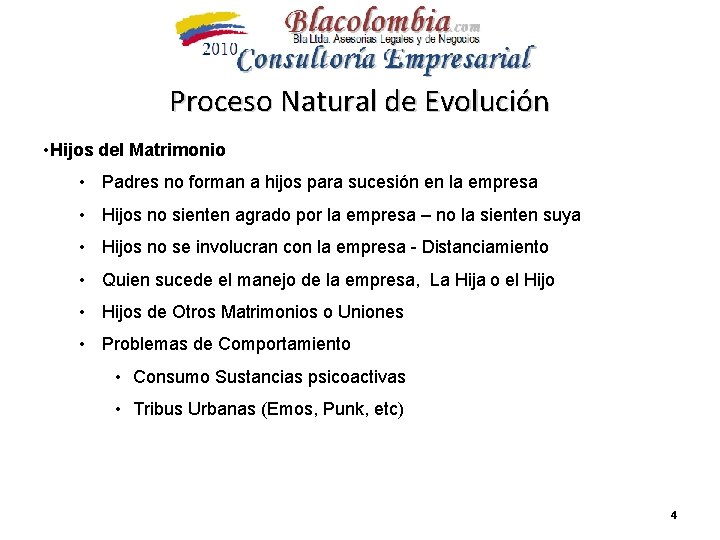 Blacolombia.com
Bla Ltda. Asesorias Legales y de Negocios
2010 Consultoría Empresarial

Proceso Natural de Evolución

•Hijos del Matrimonio

• Padres no forman a hijos para sucesión en la empresa
• Hijos no sienten agrado por la empresa – no la sienten suya
• Hijos no se involucran con la empresa - Distanciamiento
• Quien sucede el manejo de la empresa, La Hija o el Hijo
• Hijos de Otros Matrimonios o Uniones
• Problemas de Comportamiento
  • Consumo Sustancias psicoactivas
  • Tribus Urbanas (Emos, Punk, etc)

4